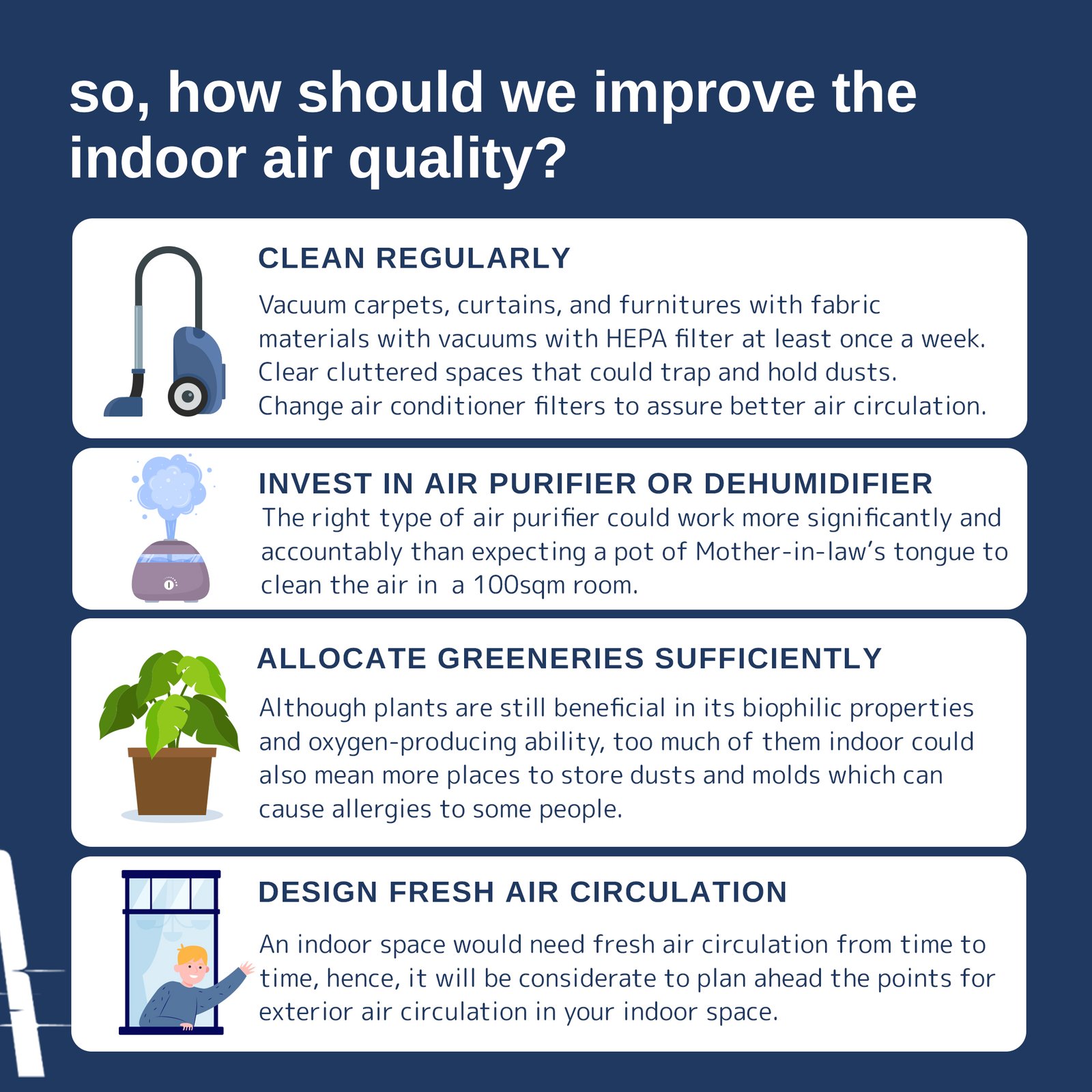 so, how should we improve the indoor air quality?

CLEAN REGULARLY

Vacuum carpets, curtains, and furnitures with fabric materials with vacuums with HEPA filter at least once a week. Clear cluttered spaces that could trap and hold dusts. Change air conditioner filters to assure better air circulation.

INVEST IN AIR PURIFIER OR DEHUMIDIFIER

The right type of air purifier could work more significantly and accountably than expecting a pot of Mother-in-law's tongue to clean the air in a 100sqm room.

ALLOCATE GREENERIES SUFFICIENTLY

Although plants are still beneficial in its biophilic properties and oxygen-producing ability, too much of them indoor could also mean more places to store dusts and molds which can cause allergies to some people.

DESIGN FRESH AIR CIRCULATION

An indoor space would need fresh air circulation from time to time, hence, it will be considerate to plan ahead the points for exterior air circulation in your indoor space.